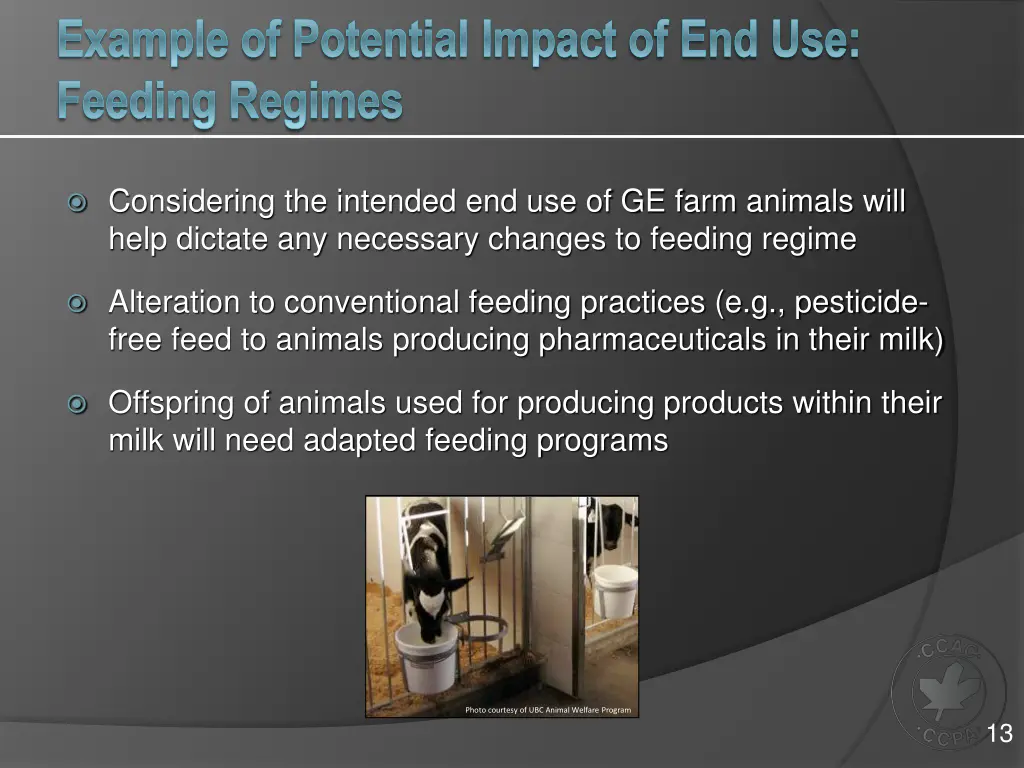 Example of Potential Impact of End Use: Feeding Regimes

Considering the intended end use of GE farm animals will help dictate any necessary changes to feeding regime

Alteration to conventional feeding practices (e.g., pesticide-free feed to animals producing pharmaceuticals in their milk)

Offspring of animals used for producing products within their milk will need adapted feeding programs

Photo courtesy of UBC Animal Welfare Program

CCAC CCPA

13